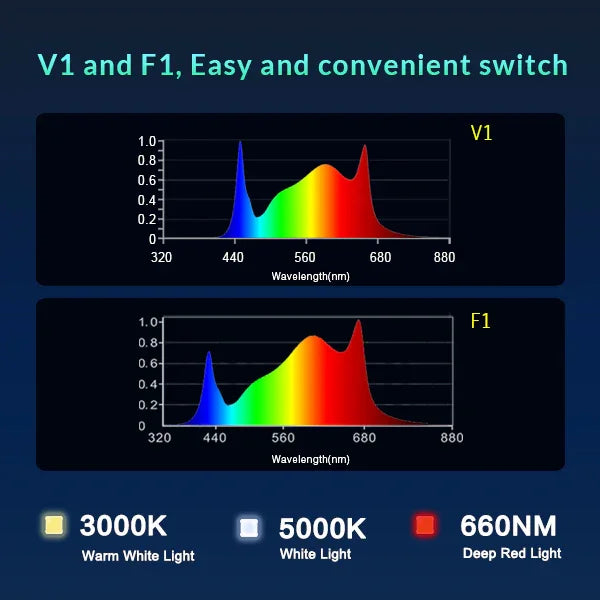 V1 and F1, Easy and convenient switch

V1

1.0
0.8
0.6
0.4
0.2
0
320 440 560 680 880
Wavelength(nm)

F1

1.0
0.8
0.6
0.4
0.2
0
320 440 560 680 880
Wavelength(nm)

3000K
Warm White Light

5000K
White Light

660NM
Deep Red Light